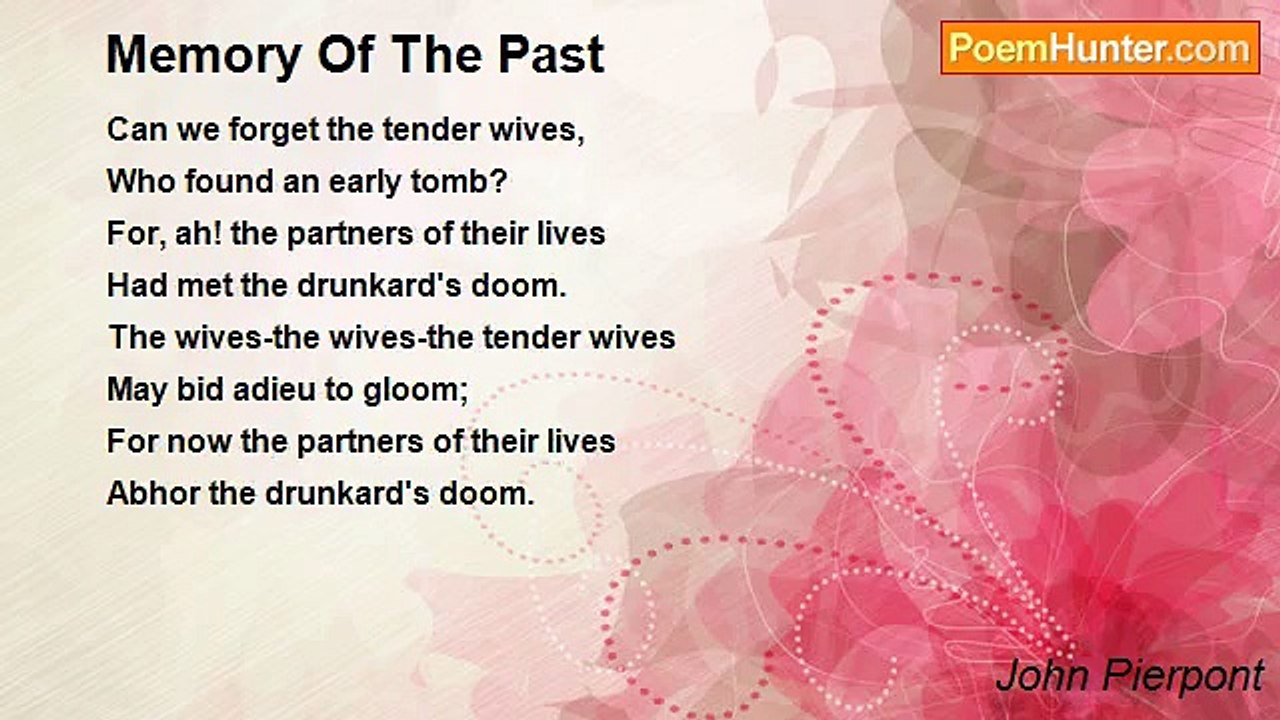 Memory Of The Past

PoemHunter.com

Can we forget the tender wives,
Who found an early tomb?
For, ah! the partners of their lives
Had met the drunkard's doom.
The wives-the wives-the tender wives
May bid adieu to gloom;
For now the partners of their lives
Abhor the drunkard's doom.

John Pierpont